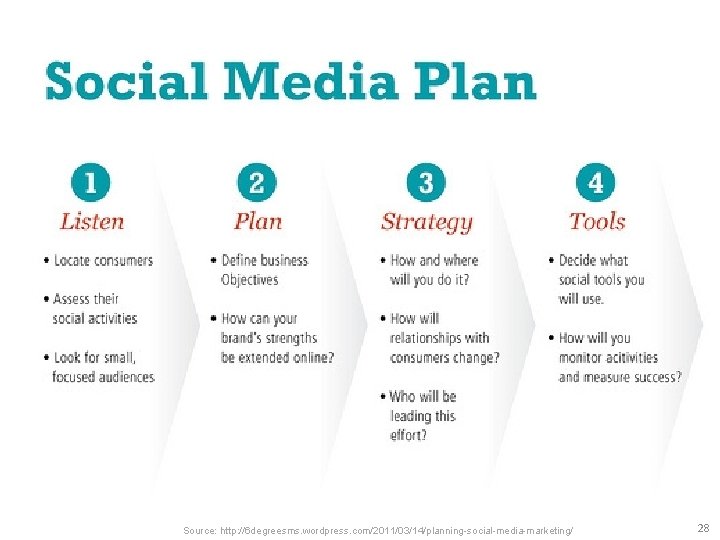 Social Media Plan

1
Listen

• Locate consumers

• Assess their social activities

• Look for small, focused audiences

2
Plan

• Define business Objectives

• How can your brand's strengths be extended online?

3
Strategy

• How and where will you do it?

• How will relationships with consumers change?

• Who will be leading this effort?

4
Tools

• Decide what social tools you will use.

• How will you monitor acitivities and measure success?

Source: http://6degreesms.wordpress.com/2011/03/14/planning-social-media-marketing/

28